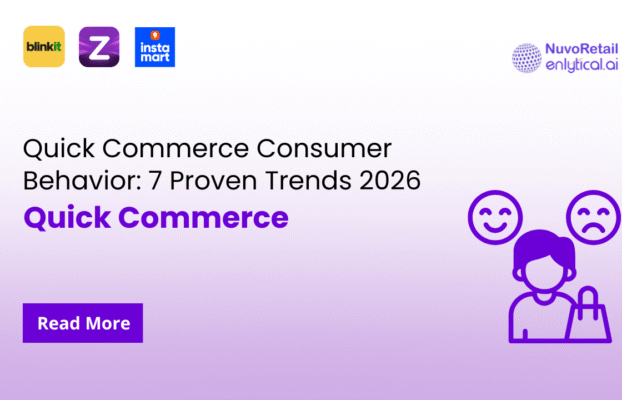 blinkit

Z

insta mart

NuvoRetail
enlytical.ai

Quick Commerce Consumer Behavior: 7 Proven Trends 2026

Quick Commerce

Read More